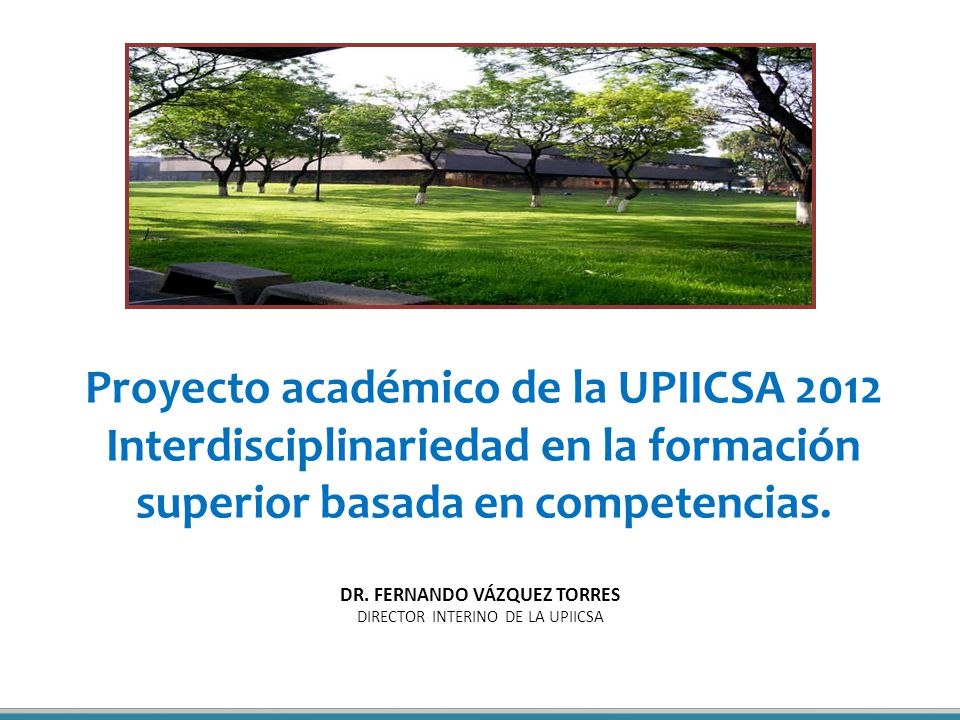 Proyecto académico de la UPIICSA 2012
Interdisciplinariedad en la formación superior basada en competencias.

DR. FERNANDO VÁZQUEZ TORRES
DIRECTOR INTERINO DE LA UPIICSA